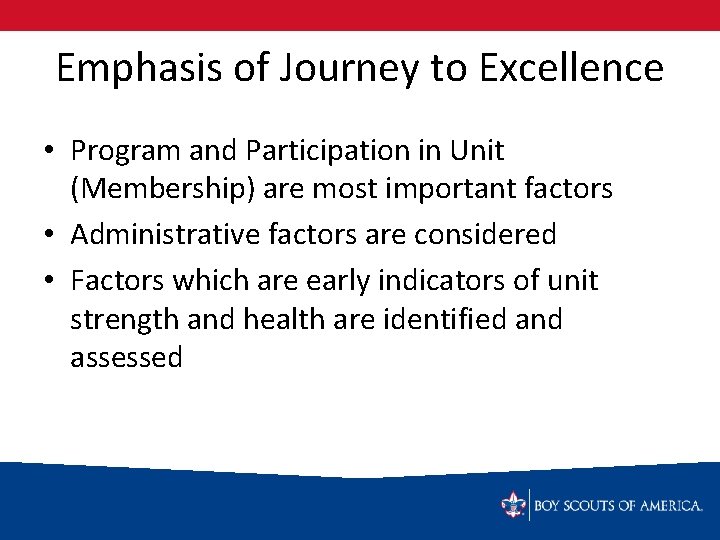 Emphasis of Journey to Excellence

• Program and Participation in Unit (Membership) are most important factors
• Administrative factors are considered
• Factors which are early indicators of unit strength and health are identified and assessed

BOY SCOUTS OF AMERICA.